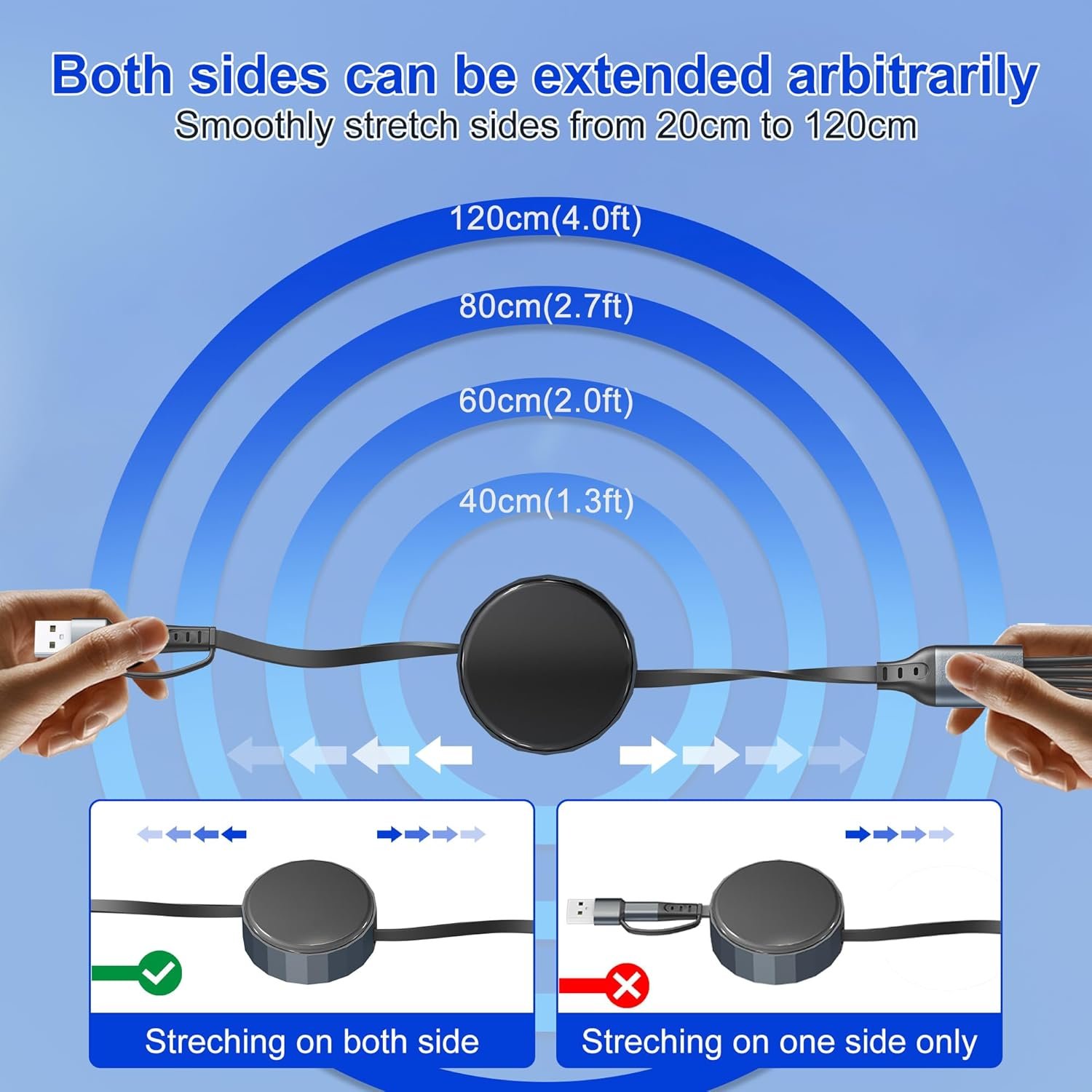 Both sides can be extended arbitrarily
Smoothly stretch sides from 20cm to 120cm

120cm(4.0ft)
80cm(2.7ft)
60cm(2.0ft)
40cm(1.3ft)

Streching on both side

Streching on one side only